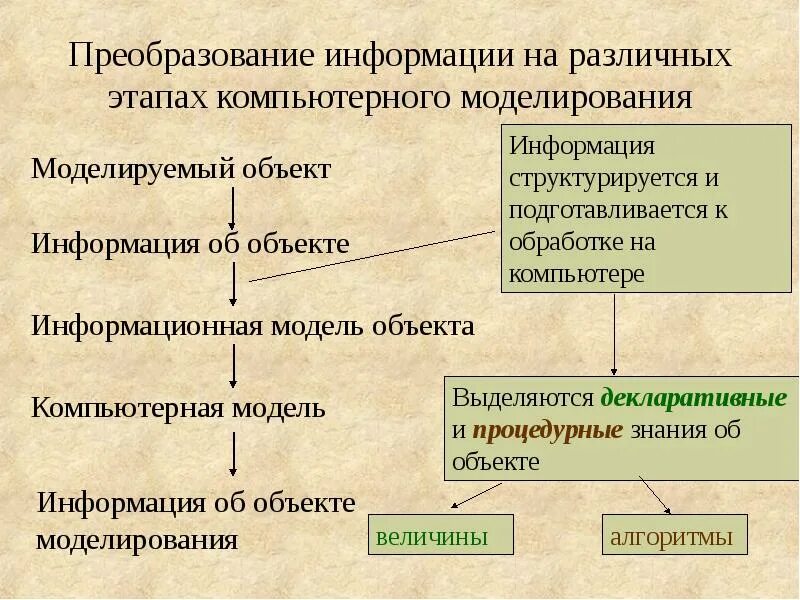 Преобразование информации на различных этапах компьютерного моделирования

Моделируемый объект

Информация об объекте

Информационная модель объекта

Компьютерная модель

Информация об объекте моделирования

Информация структурируется и подготавливается к обработке на компьютере

Выделяются декларативные и процедурные знания об объекте

величины

алгоритмы